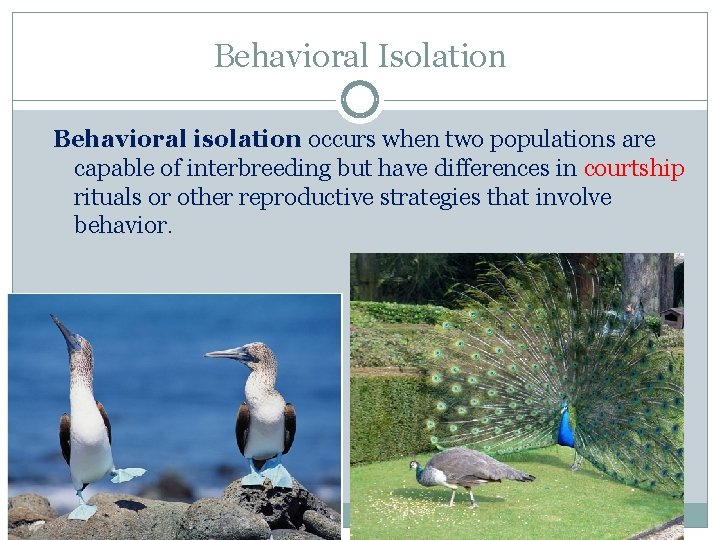 Behavioral Isolation

Behavioral isolation occurs when two populations are capable of interbreeding but have differences in courtship rituals or other reproductive strategies that involve behavior.